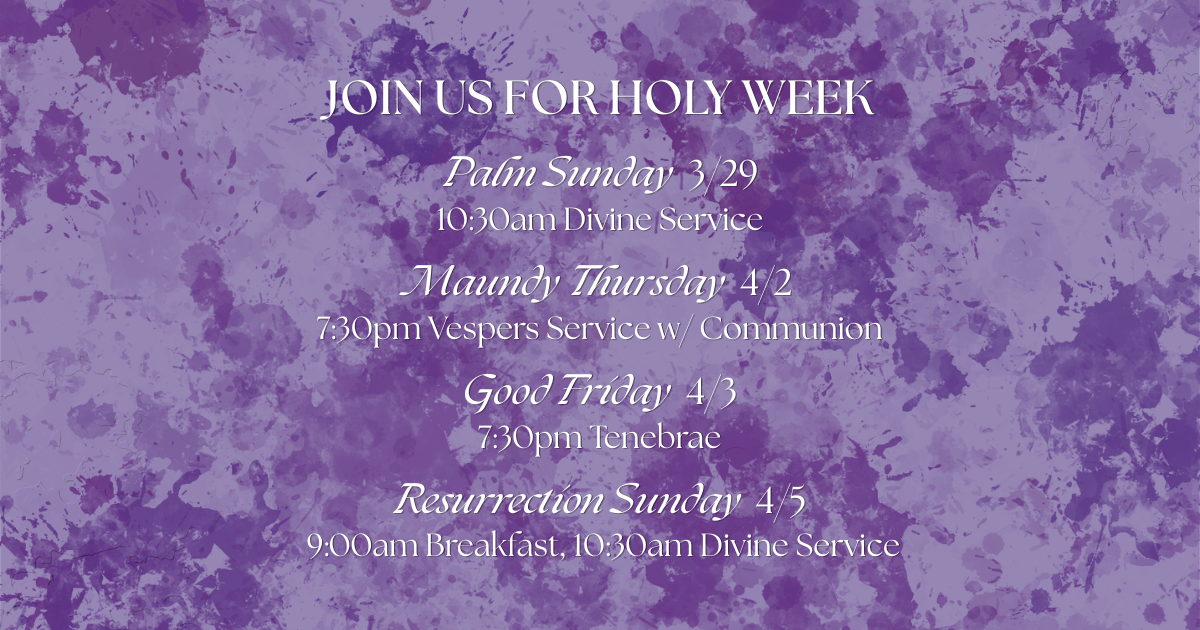 JOIN US FOR HOLY WEEK

Palm Sunday 3/29
10:30am Divine Service

Maundy Thursday 4/2
7:30pm Vespers Service w/ Communion

Good Friday 4/3
7:30pm Tenebrae

Resurrection Sunday 4/5
9:00am Breakfast, 10:30am Divine Service